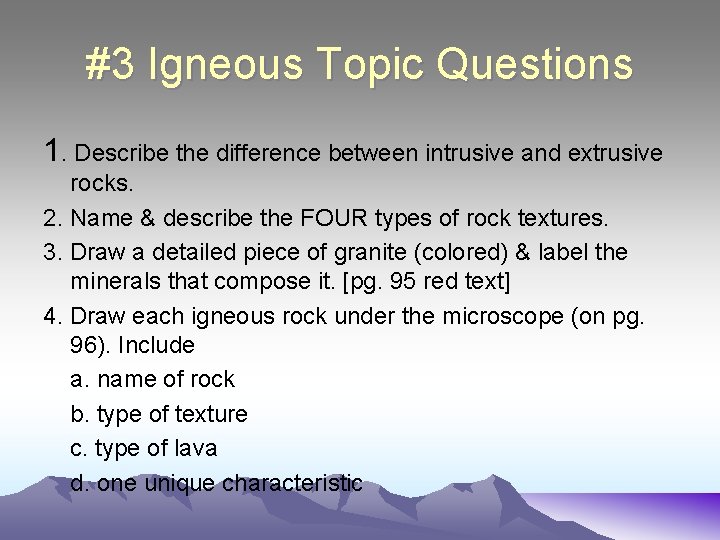 #3 Igneous Topic Questions

1. Describe the difference between intrusive and extrusive rocks.

2. Name & describe the FOUR types of rock textures.

3. Draw a detailed piece of granite (colored) & label the minerals that compose it. [pg. 95 red text]

4. Draw each igneous rock under the microscope (on pg. 96). Include

a. name of rock

b. type of texture

c. type of lava

d. one unique characteristic